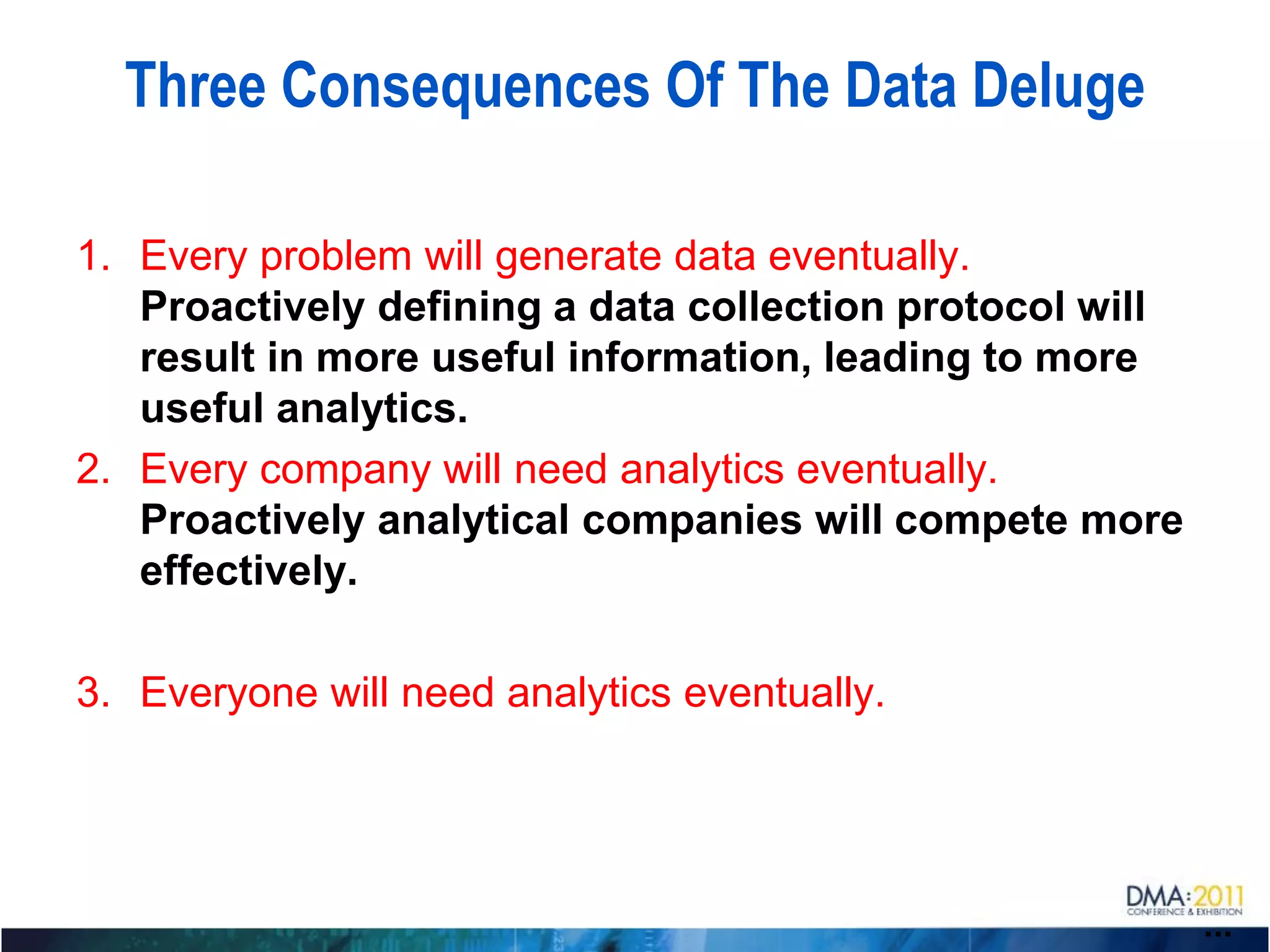 Three Consequences Of The Data Deluge

1. Every problem will generate data eventually. Proactively defining a data collection protocol will result in more useful information, leading to more useful analytics.

2. Every company will need analytics eventually. Proactively analytical companies will compete more effectively.

3. Everyone will need analytics eventually.

DMA:2011
CONFERENCE & EXHIBITION